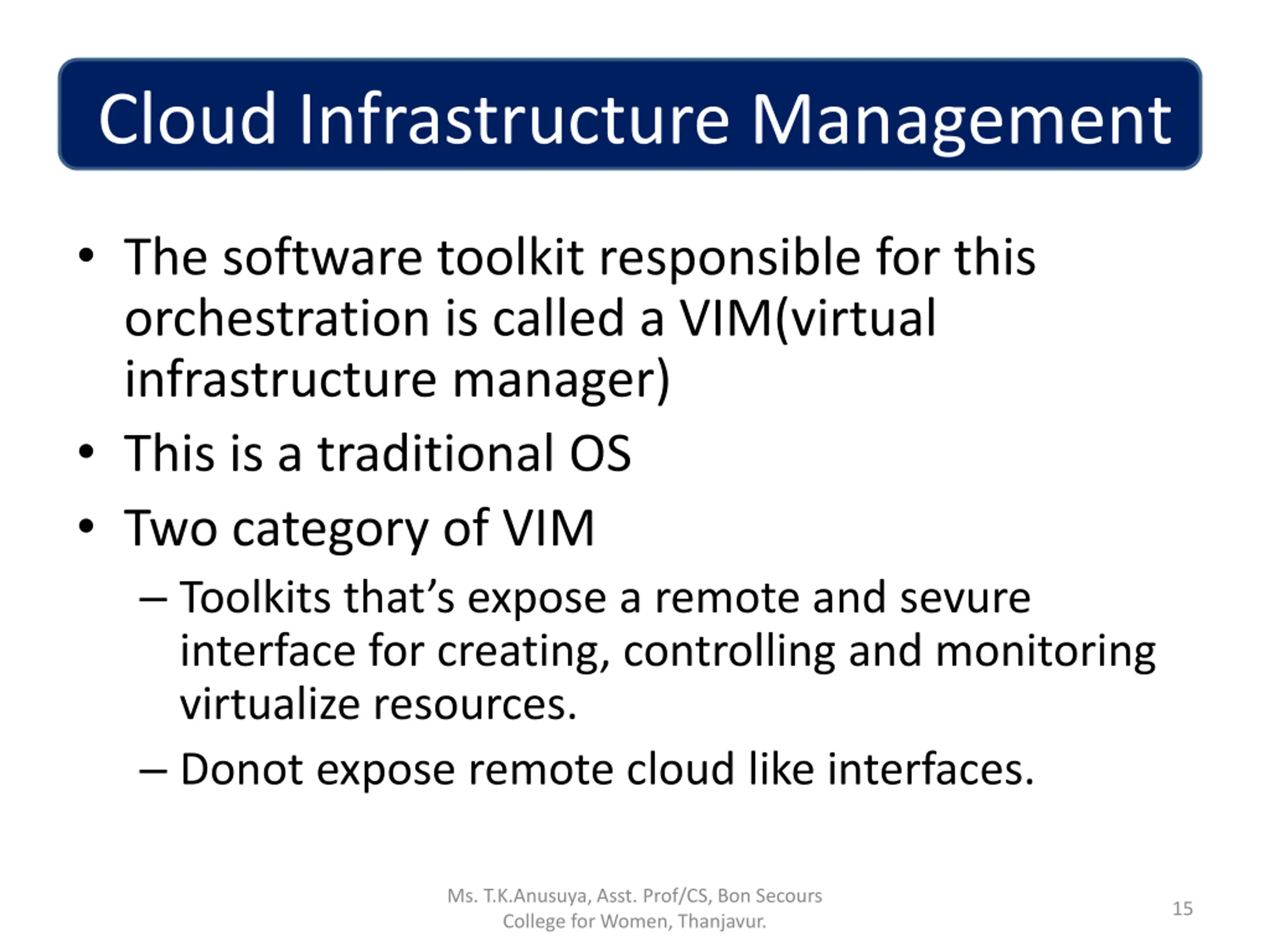 Cloud Infrastructure Management

• The software toolkit responsible for this orchestration is called a VIM(virtual infrastructure manager)
• This is a traditional OS
• Two category of VIM
– Toolkits that's expose a remote and sevure interface for creating, controlling and monitoring virtualize resources.
– Donot expose remote cloud like interfaces.

Ms. T.K.Anusuya, Asst. Prof/CS, Bon Secours College for Women, Thanjavur.

15